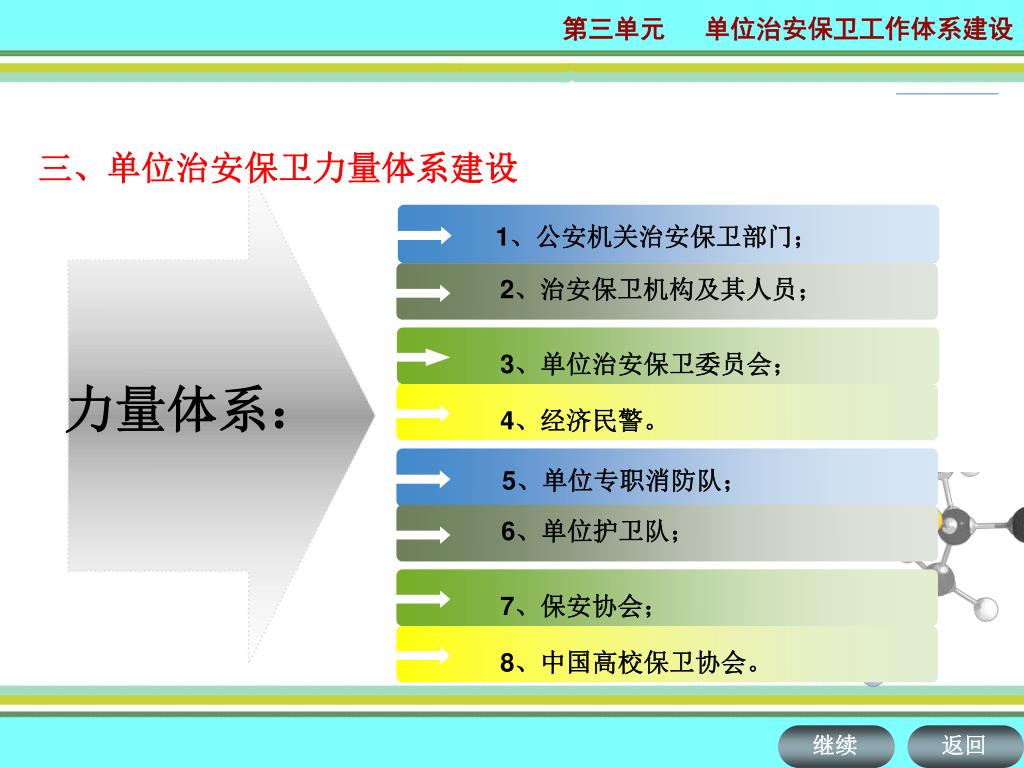 第三单元　单位治安保卫工作体系建设

三、单位治安保卫力量体系建设

力量体系：

1、公安机关治安保卫部门；

2、治安保卫机构及其人员；

3、单位治安保卫委员会；

4、经济民警。

5、单位专职消防队；

6、单位护卫队；

7、保安协会；

8、中国高校保卫协会。

继续

返回